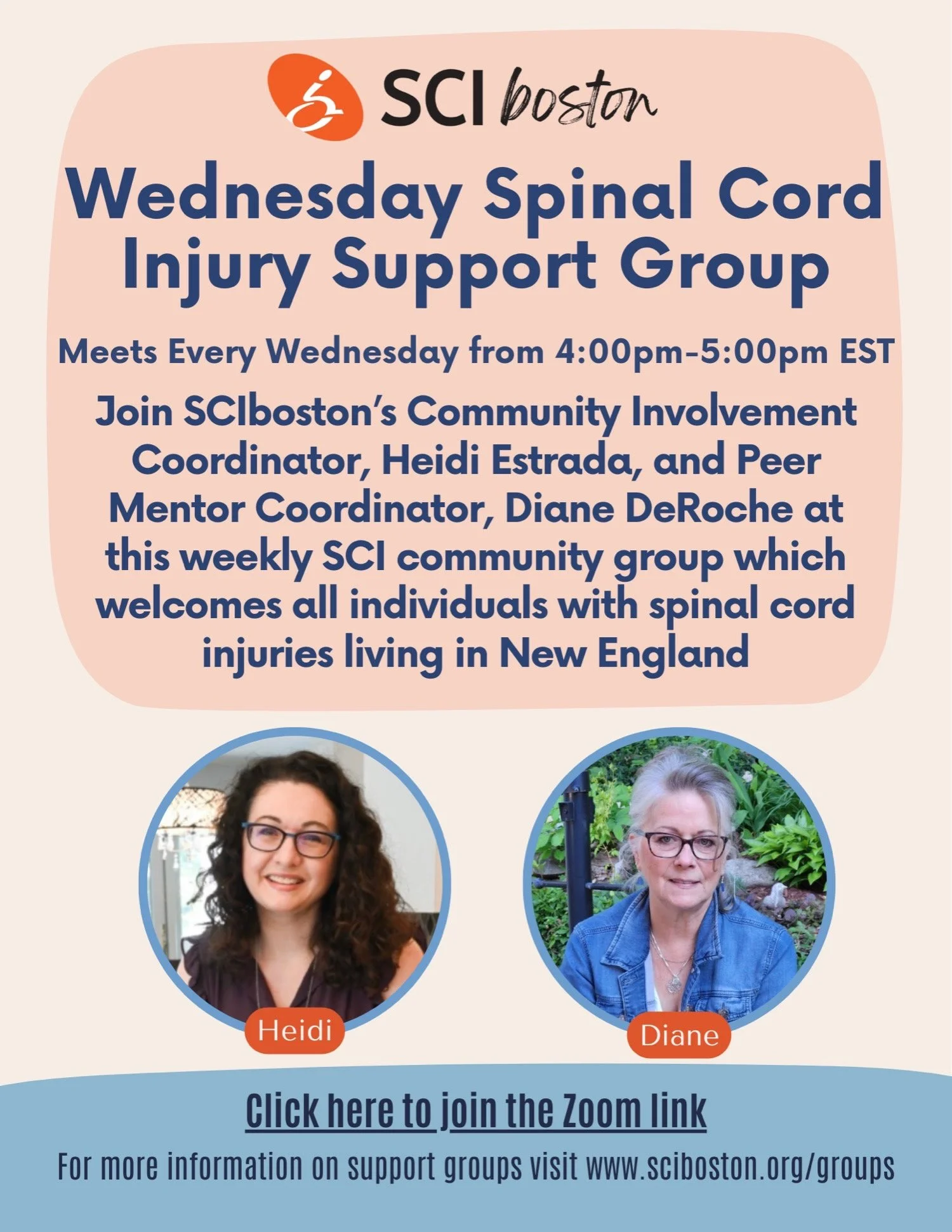 SCI boston

Wednesday Spinal Cord Injury Support Group

Meets Every Wednesday from 4:00pm-5:00pm EST

Join SCIboston's Community Involvement Coordinator, Heidi Estrada, and Peer Mentor Coordinator, Diane DeRoche at this weekly SCI community group which welcomes all individuals with spinal cord injuries living in New England

Heidi

Diane

Click here to join the Zoom link

For more information on support groups visit www.sciboston.org/groups